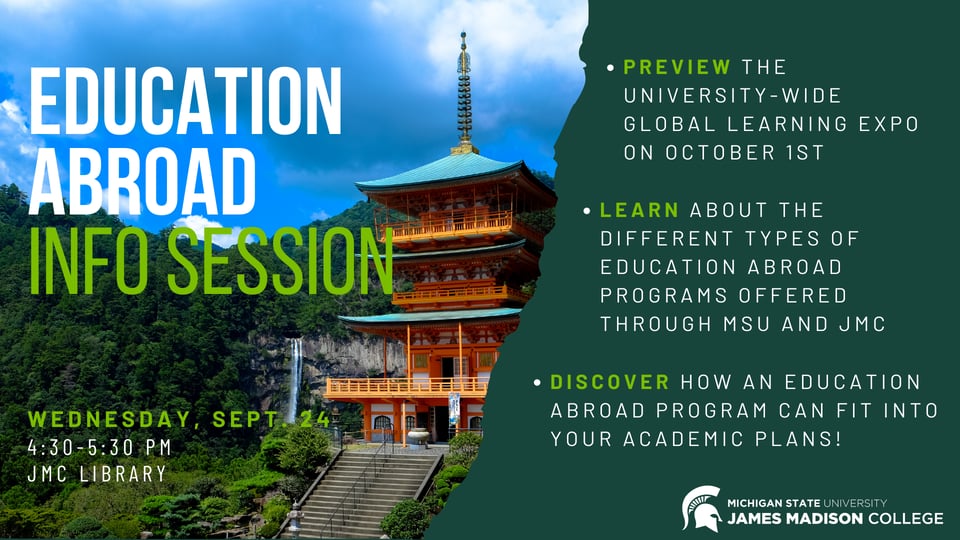 EDUCATION ABROAD INFO SESSION

WEDNESDAY, SEPT. 24
4:30-5:30 PM
JMC LIBRARY

• PREVIEW THE UNIVERSITY-WIDE GLOBAL LEARNING EXPO ON OCTOBER 1ST

• LEARN ABOUT THE DIFFERENT TYPES OF EDUCATION ABROAD PROGRAMS OFFERED THROUGH MSU AND JMC

• DISCOVER HOW AN EDUCATION ABROAD PROGRAM CAN FIT INTO YOUR ACADEMIC PLANS!

MICHIGAN STATE UNIVERSITY
JAMES MADISON COLLEGE